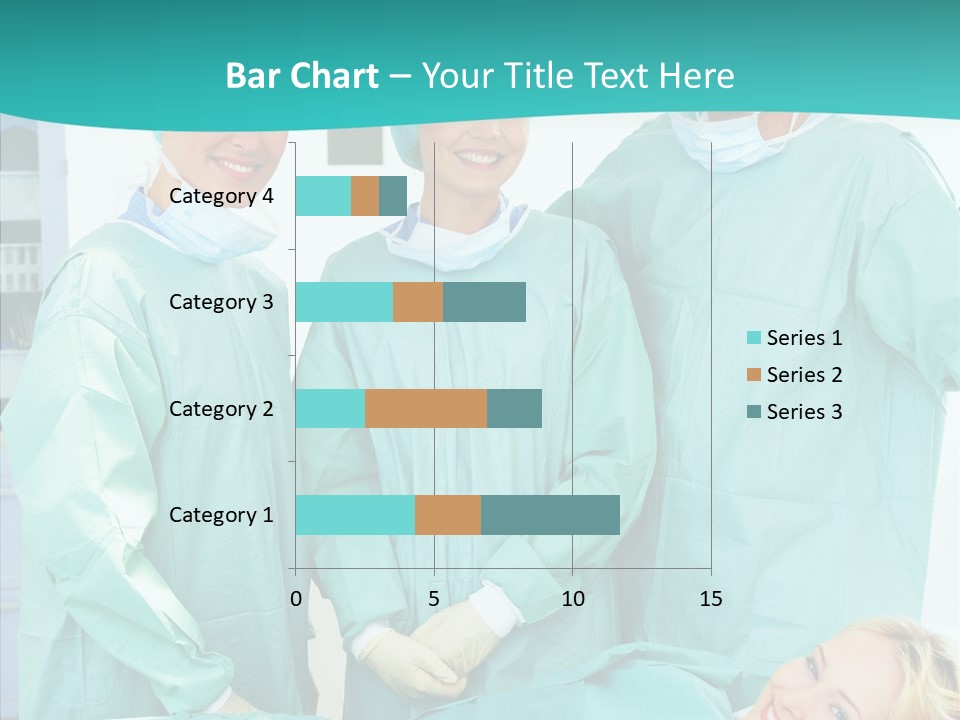 Bar Chart – Your Title Text Here

Category 4
Category 3
Category 2
Category 1

0
5
10
15

Series 1
Series 2
Series 3